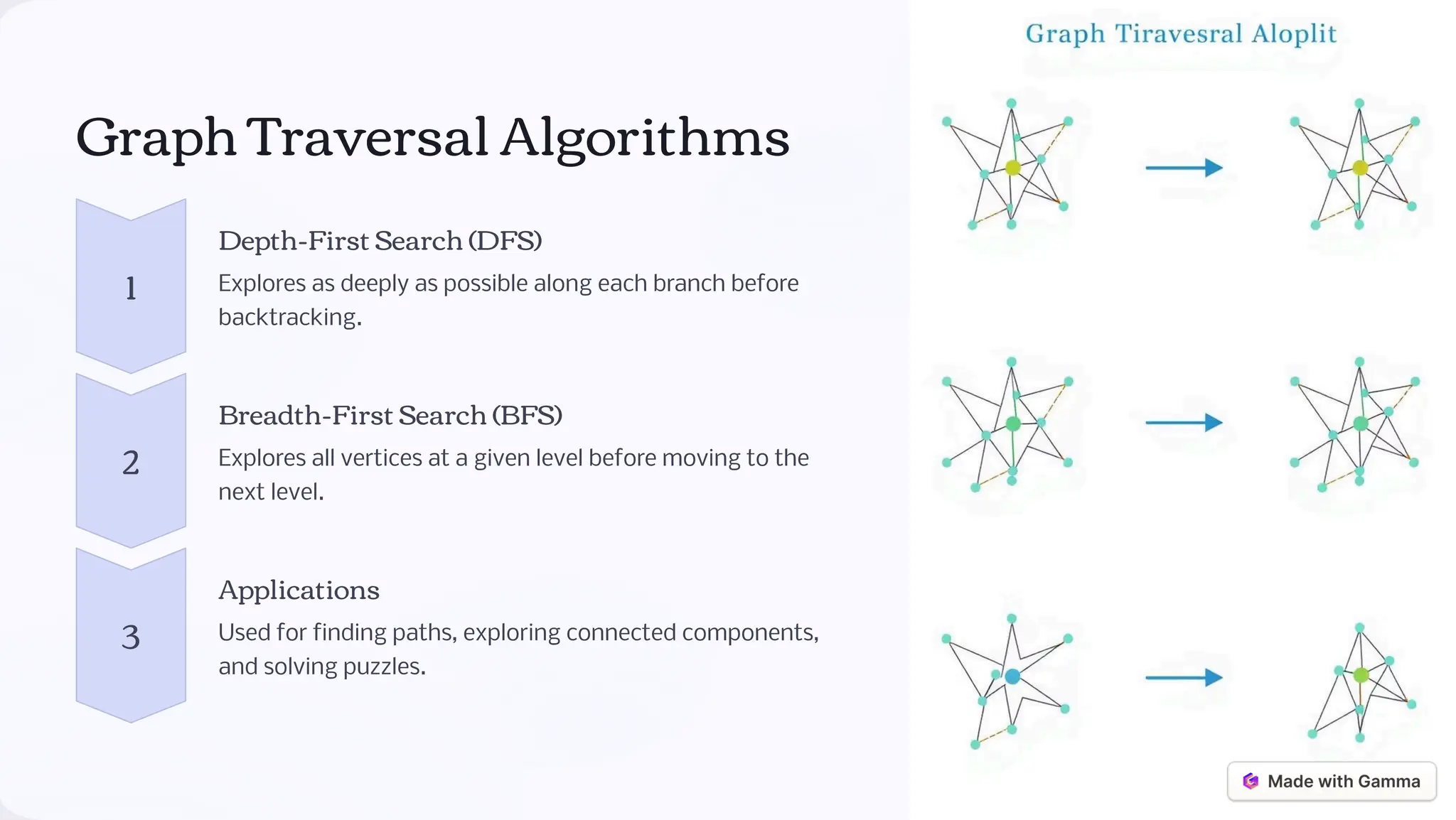 Graph Traversal Algorithms

1

Depth-First Search (DFS)

Explores as deeply as possible along each branch before backtracking.

2

Breadth-First Search (BFS)

Explores all vertices at a given level before moving to the next level.

3

Applications

Used for finding paths, exploring connected components, and solving puzzles.

Graph Tiravesral Aloplit

Made with Gamma